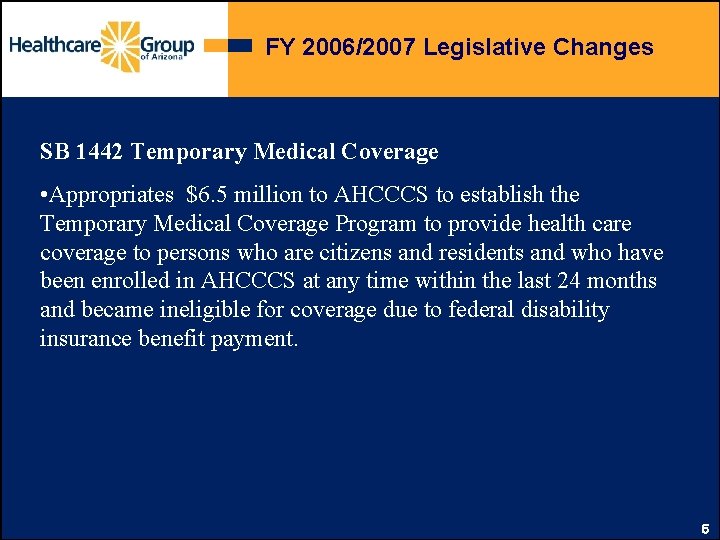 Healthcare Group of Arizona

FY 2006/2007 Legislative Changes

SB 1442 Temporary Medical Coverage

•Appropriates \$6.5 million to AHCCCS to establish the Temporary Medical Coverage Program to provide health care coverage to persons who are citizens and residents and who have been enrolled in AHCCCS at any time within the last 24 months and became ineligible for coverage due to federal disability insurance benefit payment.

5